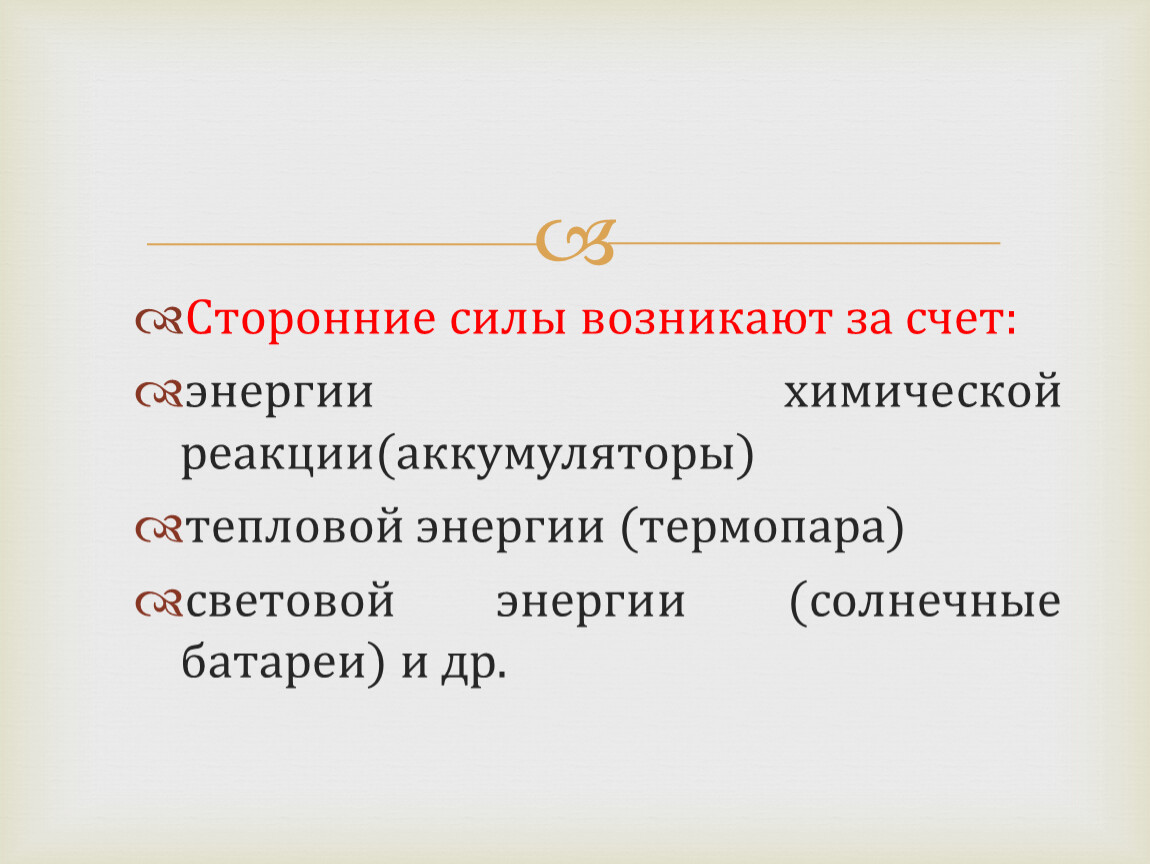 Сторонние силы возникают за счет:

энергии химической реакции(аккумуляторы)

тепловой энергии (термопара)

световой энергии (солнечные батареи) и др.